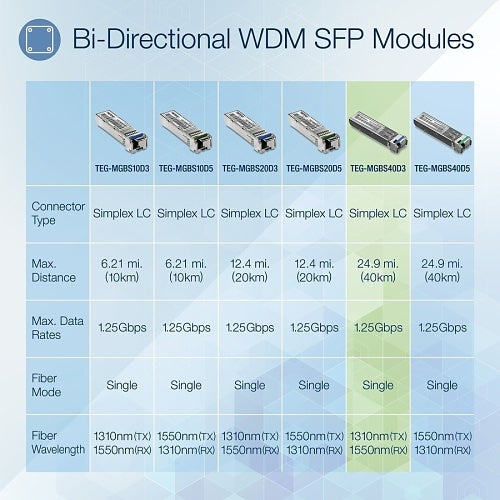 Bi-Directional WDM SFP Modules

| | TEG-MGBS10D3 | TEG-MGBS10D5 | TEG-MGBS20D3 | TEG-MGBS20D5 | TEG-MGBS40D3 | TEG-MGBS40D5 |
|---|---|---|---|---|---|---|
| Connector Type | Simplex LC | Simplex LC | Simplex LC | Simplex LC | Simplex LC | Simplex LC |
| Max. Distance | 6.21 mi. (10km) | 6.21 mi. (10km) | 12.4 mi. (20km) | 12.4 mi. (20km) | 24.9 mi. (40km) | 24.9 mi. (40km) |
| Max. Data Rates | 1.25Gbps | 1.25Gbps | 1.25Gbps | 1.25Gbps | 1.25Gbps | 1.25Gbps |
| Fiber Mode | Single | Single | Single | Single | Single | Single |
| Fiber Wavelength | 1310nm(TX) 1550nm(RX) | 1550nm(TX) 1310nm(RX) | 1310nm(TX) 1550nm(RX) | 1550nm(TX) 1310nm(RX) | 1310nm(TX) 1550nm(RX) | 1550nm(TX) 1310nm(RX) |